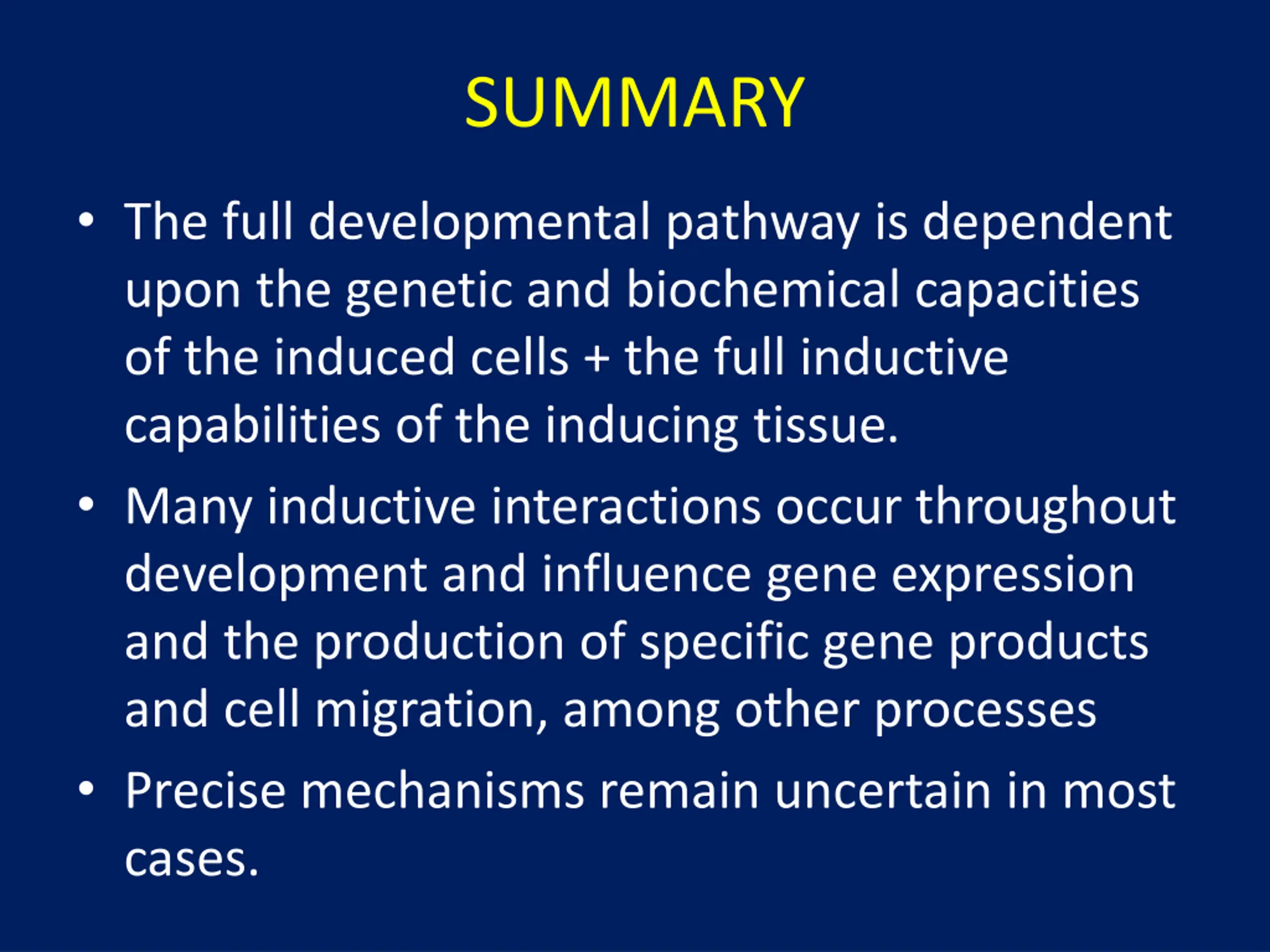 SUMMARY

• The full developmental pathway is dependent upon the genetic and biochemical capacities of the induced cells + the full inductive capabilities of the inducing tissue.

• Many inductive interactions occur throughout development and influence gene expression and the production of specific gene products and cell migration, among other processes

• Precise mechanisms remain uncertain in most cases.